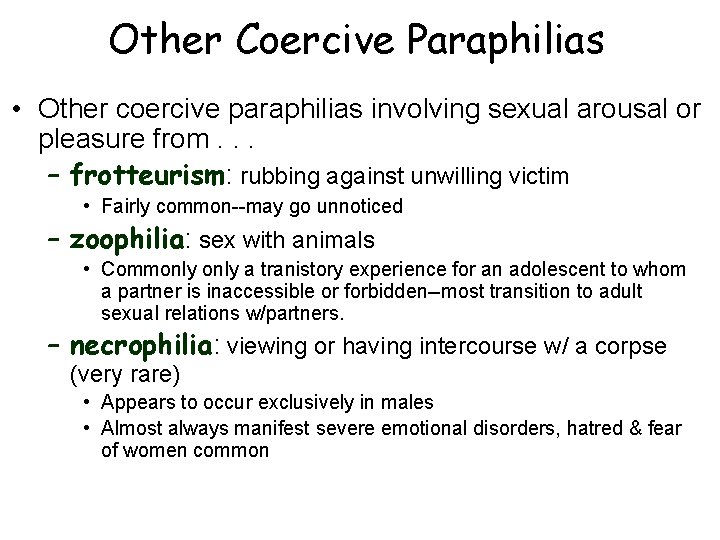 Other Coercive Paraphilias

• Other coercive paraphilias involving sexual arousal or pleasure from . . .

– frotteurism: rubbing against unwilling victim

• Fairly common--may go unnoticed

– zoophilia: sex with animals

• Commonly only a tranistory experience for an adolescent to whom a partner is inaccessible or forbidden–most transition to adult sexual relations w/partners.

– necrophilia: viewing or having intercourse w/ a corpse (very rare)

• Appears to occur exclusively in males

• Almost always manifest severe emotional disorders, hatred & fear of women common